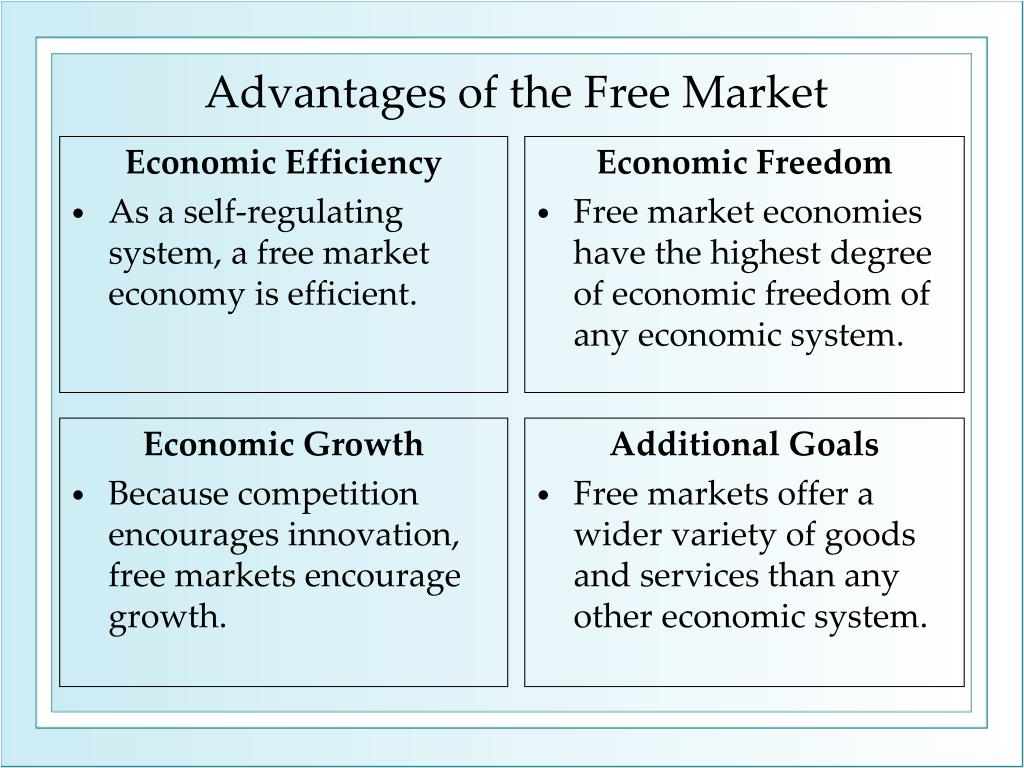 Advantages of the Free Market

Economic Efficiency
• As a self-regulating system, a free market economy is efficient.

Economic Freedom
• Free market economies have the highest degree of economic freedom of any economic system.

Economic Growth
• Because competition encourages innovation, free markets encourage growth.

Additional Goals
• Free markets offer a wider variety of goods and services than any other economic system.